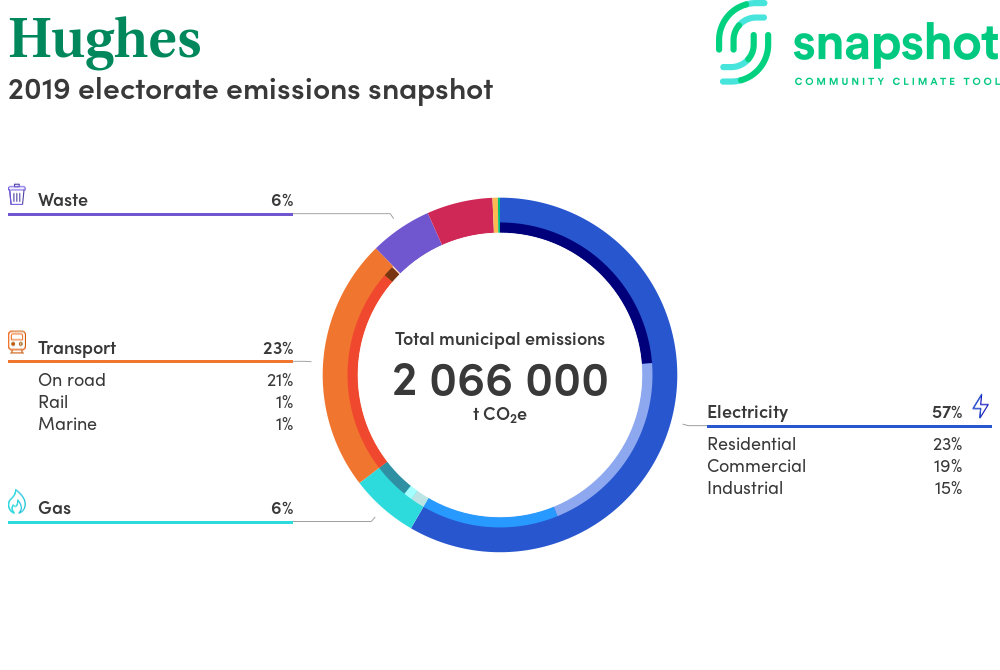 Hughes
2019 electorate emissions snapshot

snapshot
COMMUNITY CLIMATE TOOL

Waste 6%

Transport 23%
On road 21%
Rail 1%
Marine 1%

Gas 6%

Total municipal emissions
2 066 000
t $CO_2e$

Electricity 57%
Residential 23%
Commercial 19%
Industrial 15%